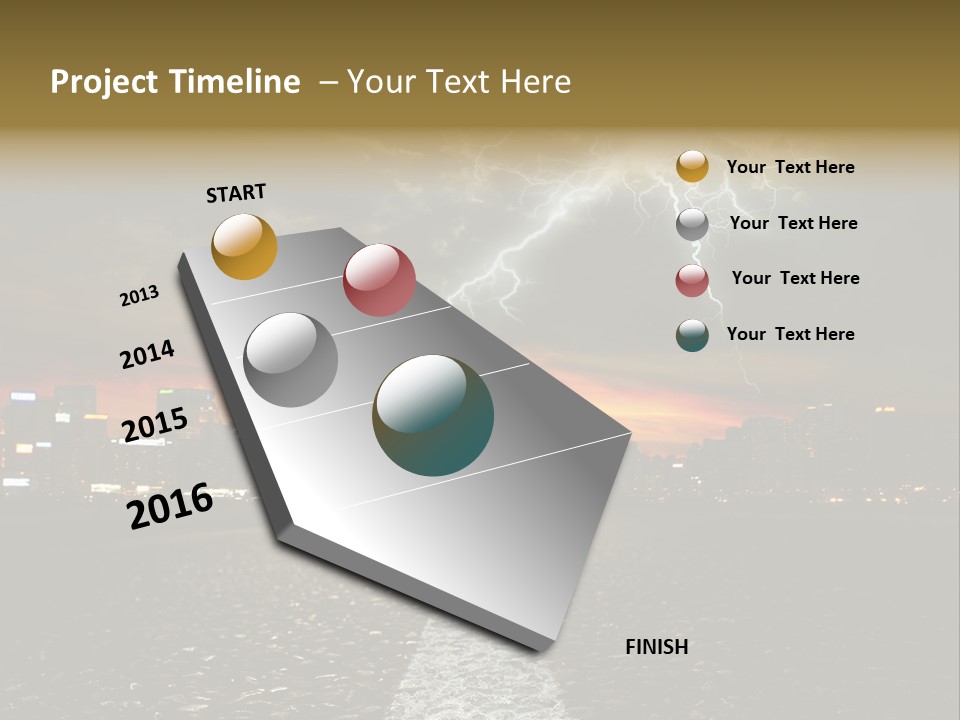 Project Timeline – Your Text Here

START

2013

2014

2015

2016

FINISH

Your Text Here

Your Text Here

Your Text Here

Your Text Here